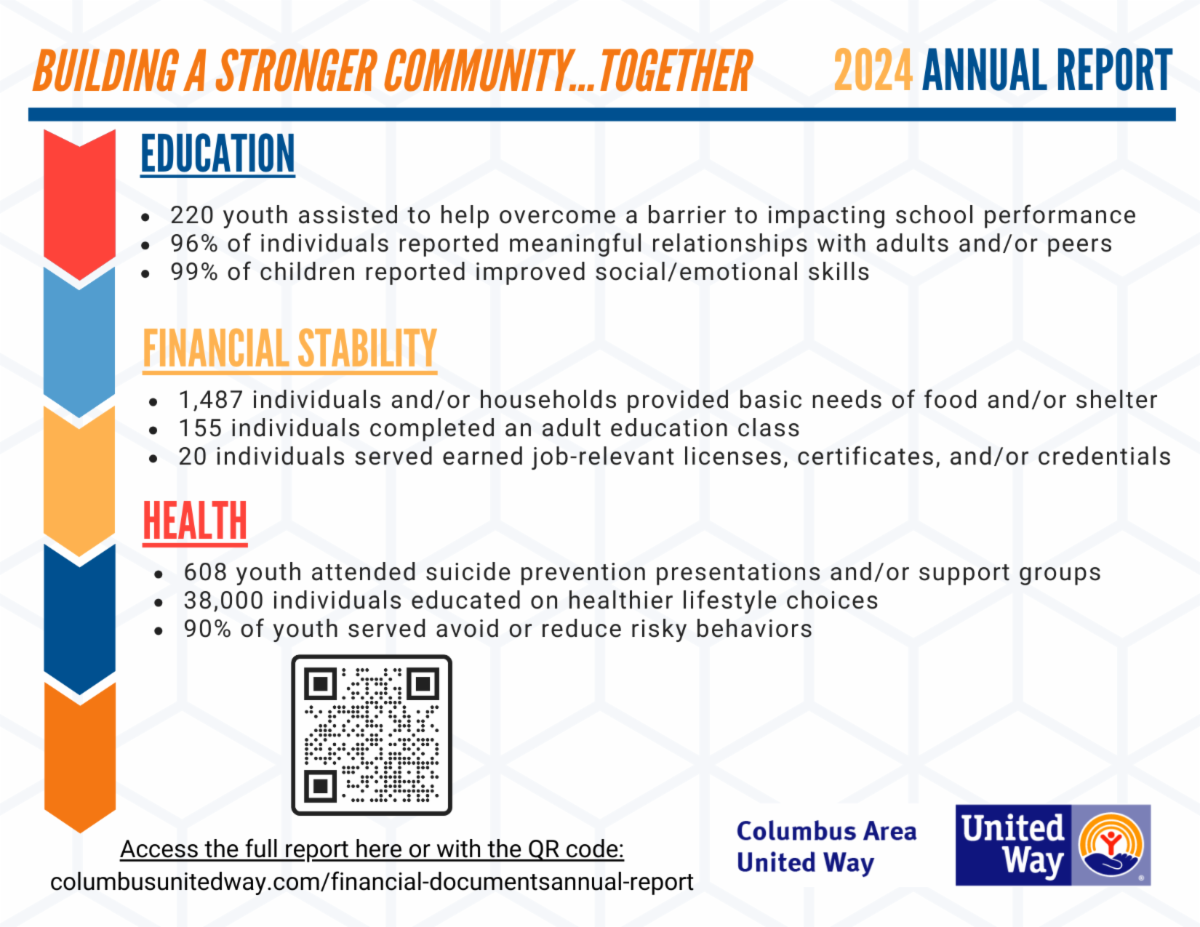 BUILDING A STRONGER COMMUNITY...TOGETHER

2024 ANNUAL REPORT

EDUCATION

- 220 youth assisted to help overcome a barrier to impacting school performance
- 96% of individuals reported meaningful relationships with adults and/or peers
- 99% of children reported improved social/emotional skills

FINANCIAL STABILITY

- 1,487 individuals and/or households provided basic needs of food and/or shelter
- 155 individuals completed an adult education class
- 20 individuals served earned job-relevant licenses, certificates, and/or credentials

HEALTH

- 608 youth attended suicide prevention presentations and/or support groups
- 38,000 individuals educated on healthier lifestyle choices
- 90% of youth served avoid or reduce risky behaviors

Access the full report here or with the QR code:
columbusunitedway.com/financial-documentsannual-report

Columbus Area United Way

United Way